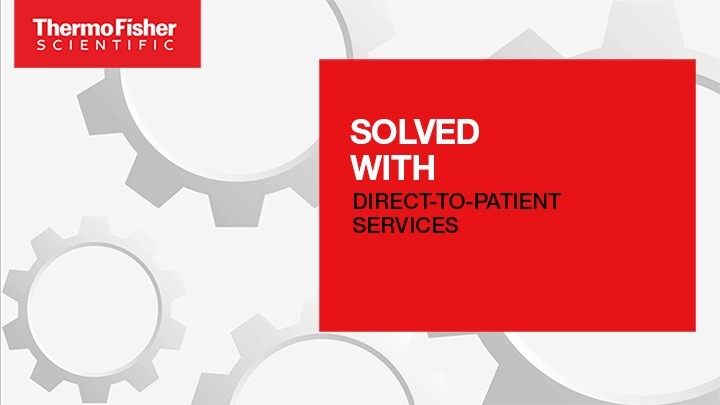 ThermoFisher
SCIENTIFIC

SOLVED
WITH
DIRECT-TO-PATIENT
SERVICES